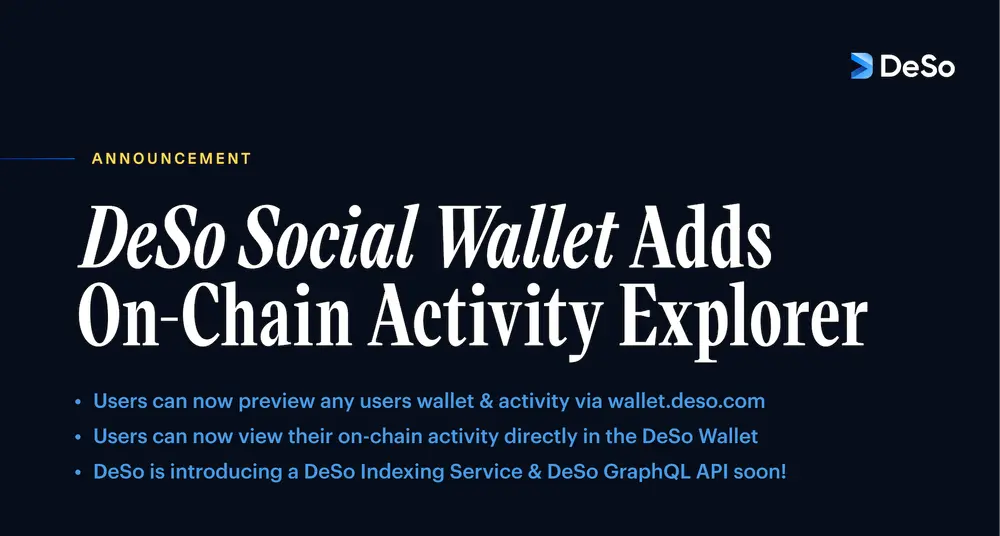 DeSo

ANNOUNCEMENT

DeSo Social Wallet Adds On-Chain Activity Explorer

• Users can now preview any users wallet & activity via wallet.deso.com
• Users can now view their on-chain activity directly in the DeSo Wallet
• DeSo is introducing a DeSo Indexing Service & DeSo GraphQL API soon!